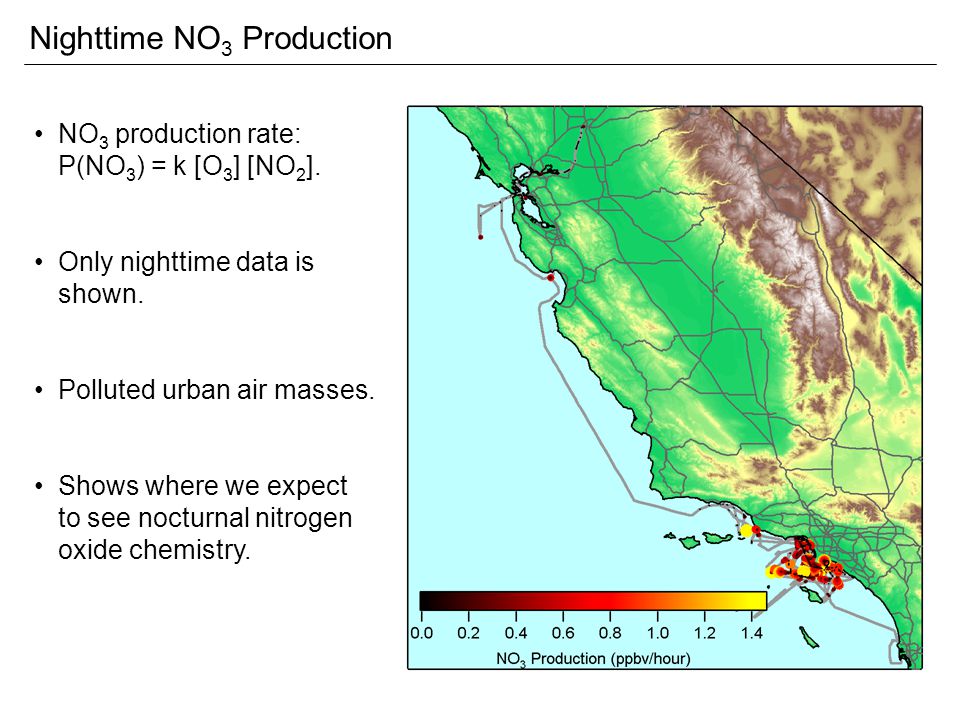 Nighttime $NO_3$ Production

• $NO_3$ production rate: $P(NO_3) = k\ [O_3]\ [NO_2]$.

• Only nighttime data is shown.

• Polluted urban air masses.

• Shows where we expect to see nocturnal nitrogen oxide chemistry.

0.0 0.2 0.4 0.6 0.8 1.0 1.2 1.4

$NO_3$ Production (ppbv/hour)